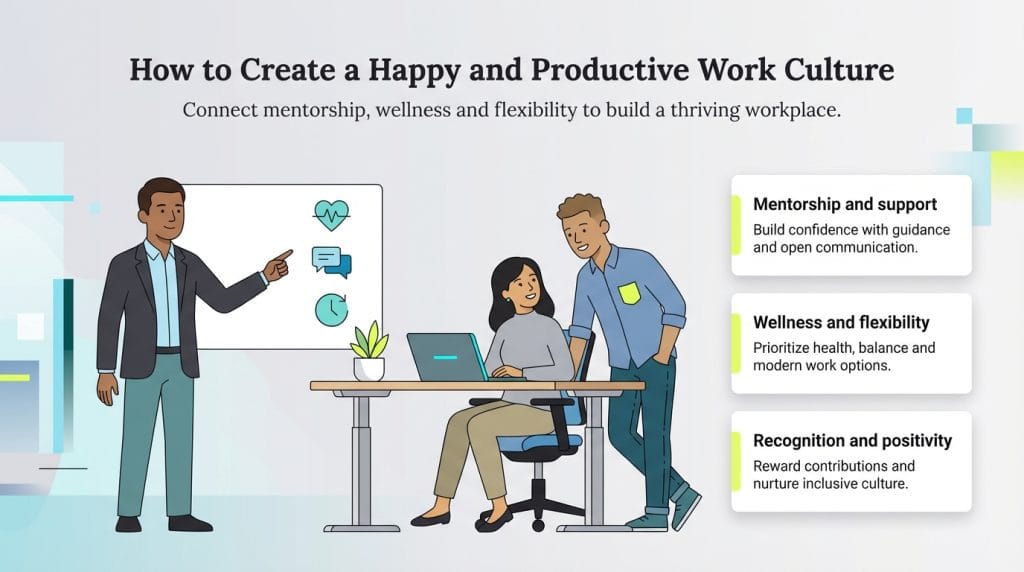 How to Create a Happy and Productive Work Culture

Connect mentorship, wellness and flexibility to build a thriving workplace.

Mentorship and support
Build confidence with guidance and open communication.

Wellness and flexibility
Prioritize health, balance and modern work options.

Recognition and positivity
Reward contributions and nurture inclusive culture.